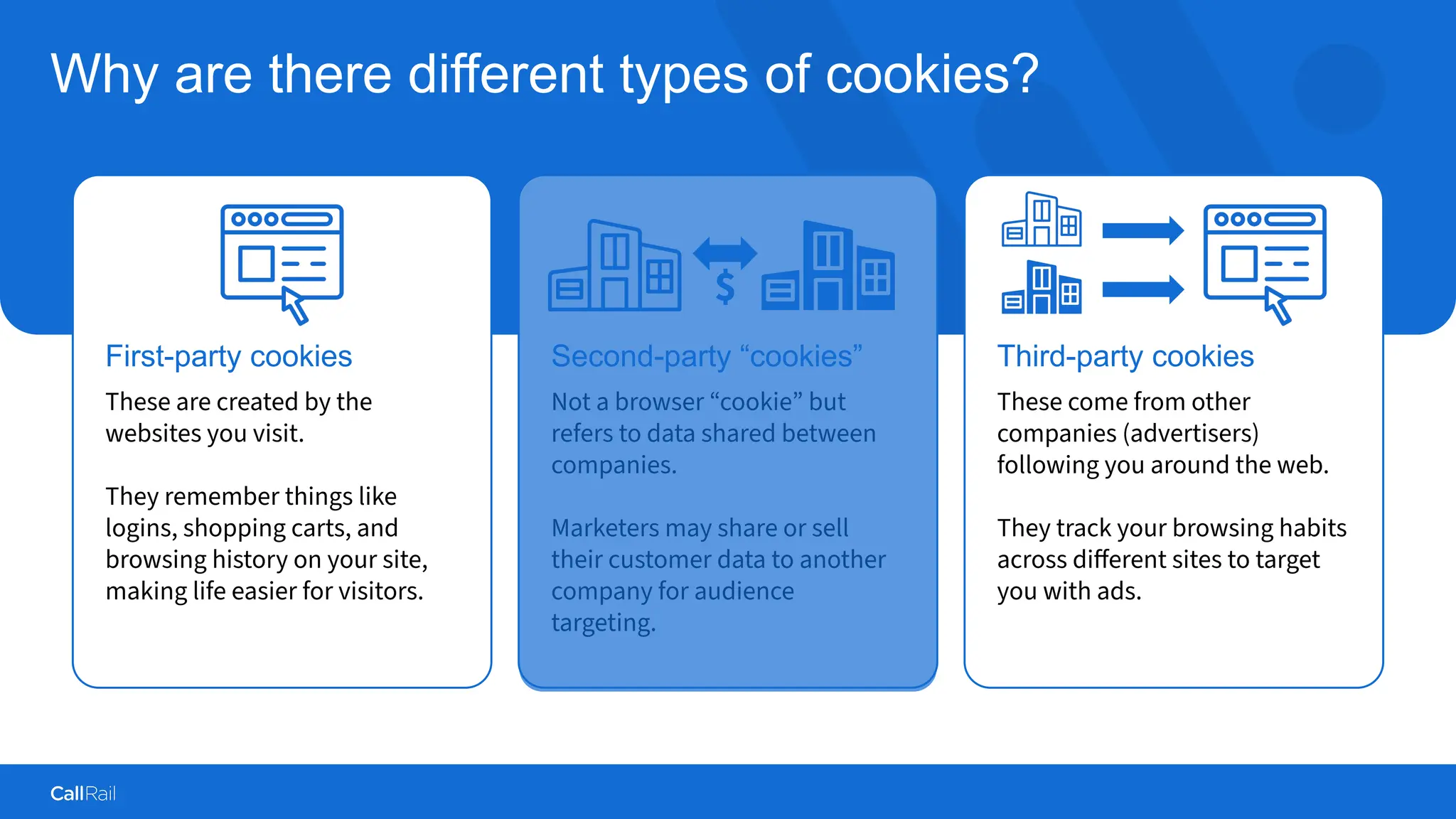 Why are there different types of cookies?

First-party cookies

These are created by the websites you visit.

They remember things like logins, shopping carts, and browsing history on your site, making life easier for visitors.

$

Second-party “cookies”

Not a browser “cookie” but refers to data shared between companies.

Marketers may share or sell their customer data to another company for audience targeting.

Third-party cookies

These come from other companies (advertisers) following you around the web.

They track your browsing habits across different sites to target you with ads.

CallRail